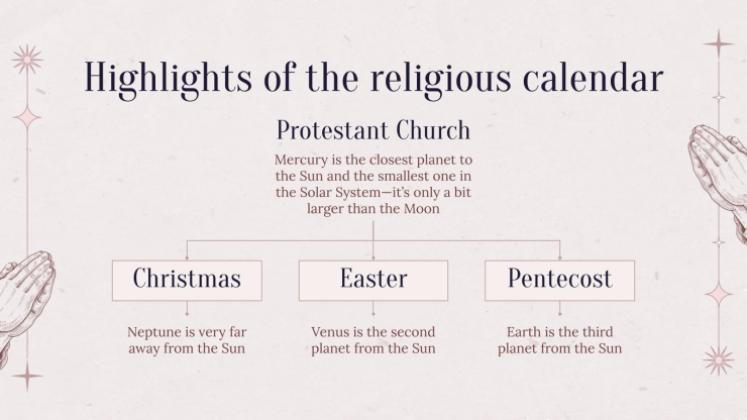 Highlights of the religious calendar

Protestant Church

Mercury is the closest planet to the Sun and the smallest one in the Solar System—it's only a bit larger than the Moon

Christmas

Neptune is very far away from the Sun

Easter

Venus is the second planet from the Sun

Pentecost

Earth is the third planet from the Sun